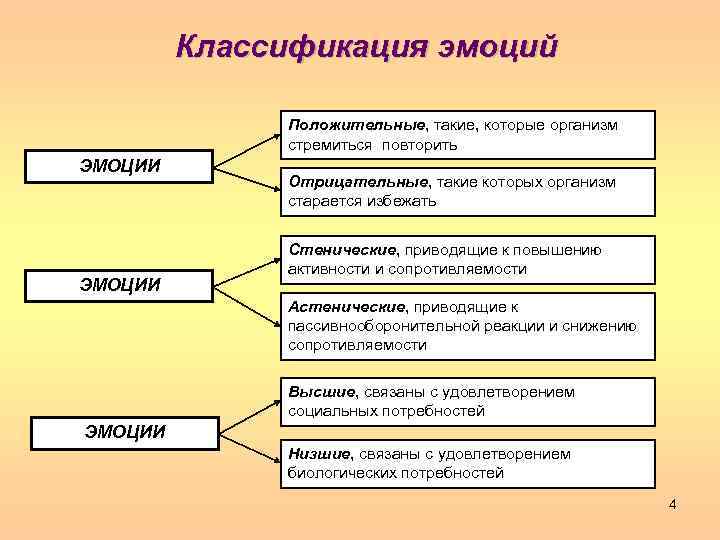 Классификация эмоций

ЭМОЦИИ

Положительные, такие, которые организм стремиться повторить

Отрицательные, такие которых организм старается избежать

ЭМОЦИИ

Стенические, приводящие к повышению активности и сопротивляемости

Астенические, приводящие к пассивнооборонительной реакции и снижению сопротивляемости

ЭМОЦИИ

Высшие, связаны с удовлетворением социальных потребностей

Низшие, связаны с удовлетворением биологических потребностей

4